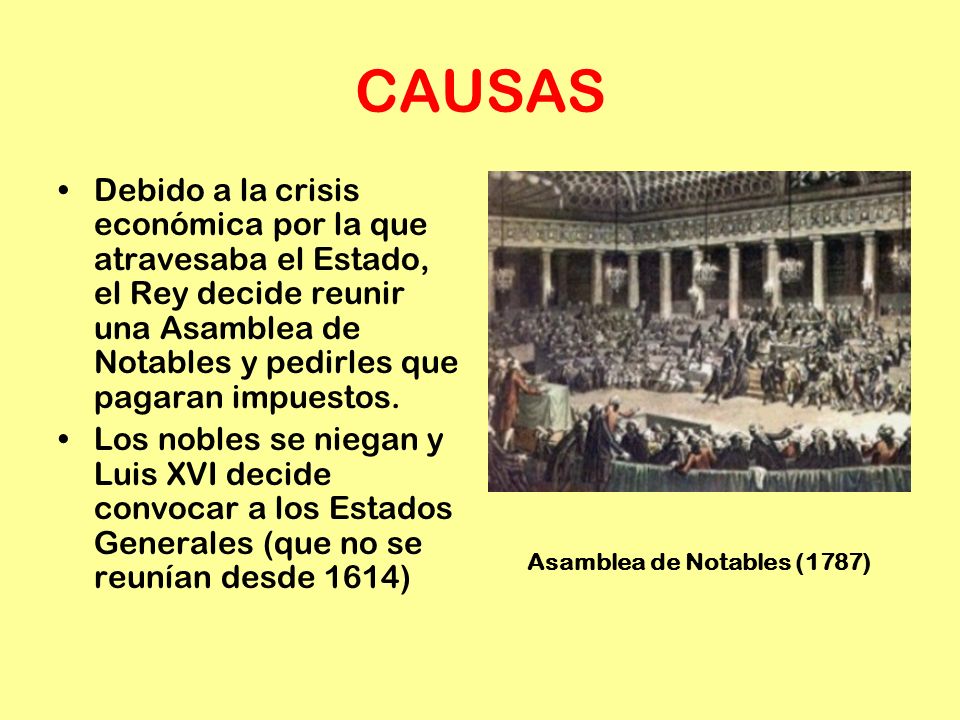 CAUSAS

• Debido a la crisis económica por la que atravesaba el Estado, el Rey decide reunir una Asamblea de Notables y pedirles que pagaran impuestos.

• Los nobles se niegan y Luis XVI decide convocar a los Estados Generales (que no se reunían desde 1614)

Asamblea de Notables (1787)